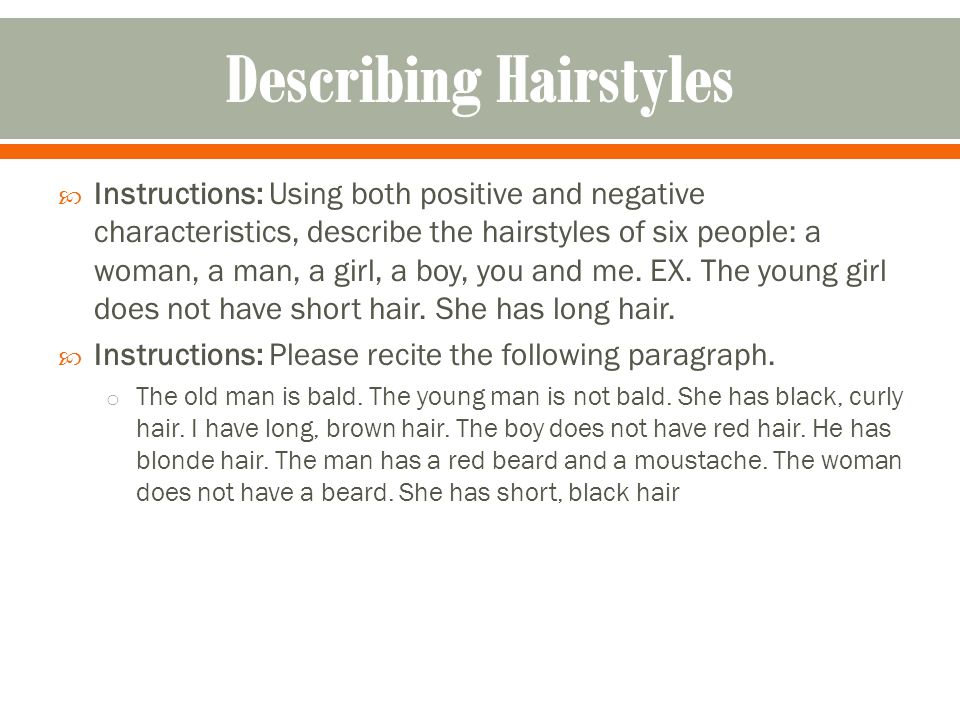 Describing Hairstyles

Instructions: Using both positive and negative characteristics, describe the hairstyles of six people: a woman, a man, a girl, a boy, you and me. EX. The young girl does not have short hair. She has long hair.

Instructions: Please recite the following paragraph.

The old man is bald. The young man is not bald. She has black, curly hair. I have long, brown hair. The boy does not have red hair. He has blonde hair. The man has a red beard and a moustache. The woman does not have a beard. She has short, black hair